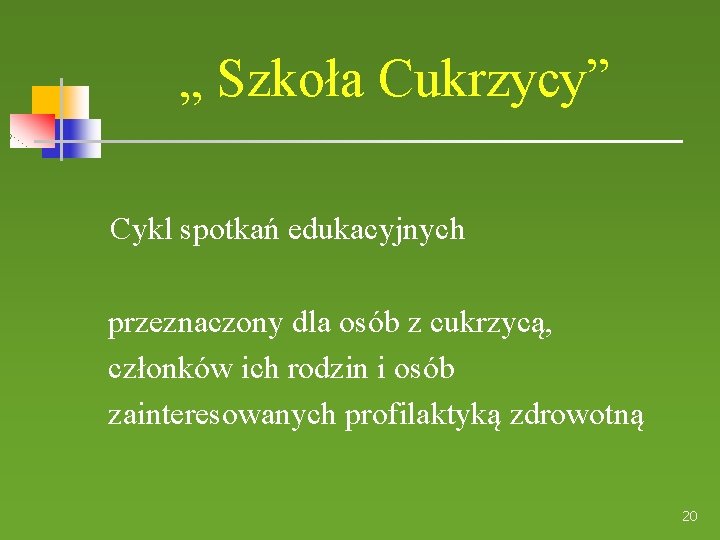 „ Szkoła Cukrzycy”

Cykl spotkań edukacyjnych

przeznaczony dla osób z cukrzycą, członków ich rodzin i osób zainteresowanych profilaktyką zdrowotną

20